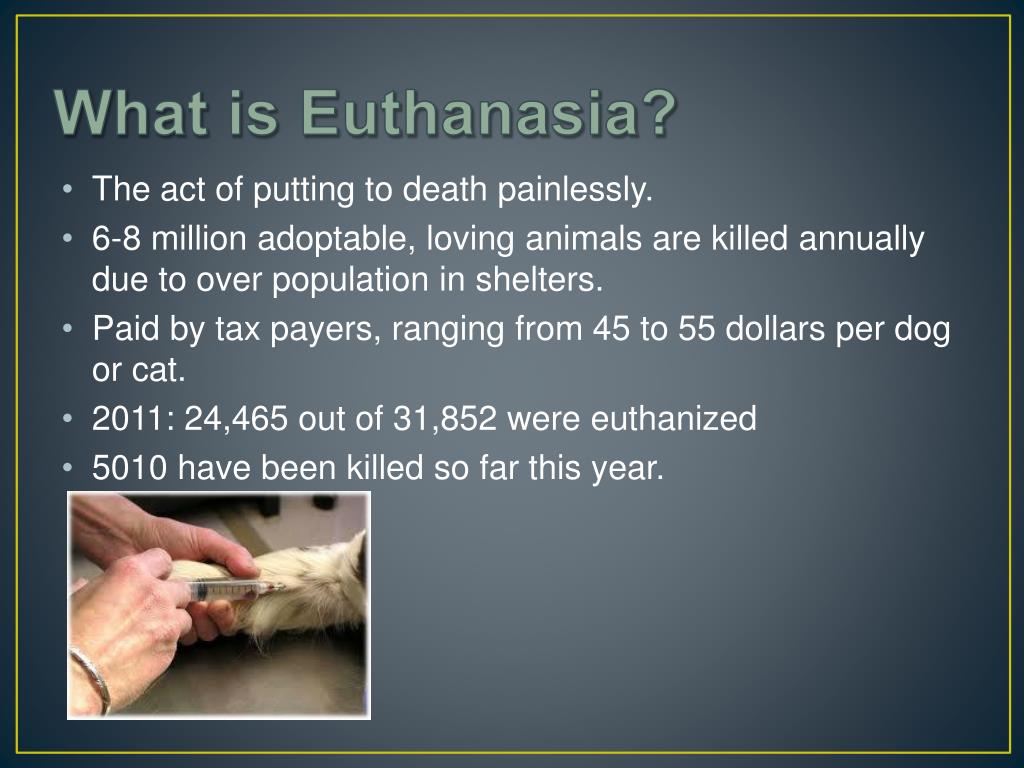 What is Euthanasia?

• The act of putting to death painlessly.
• 6-8 million adoptable, loving animals are killed annually due to over population in shelters.
• Paid by tax payers, ranging from 45 to 55 dollars per dog or cat.
• 2011: 24,465 out of 31,852 were euthanized
• 5010 have been killed so far this year.